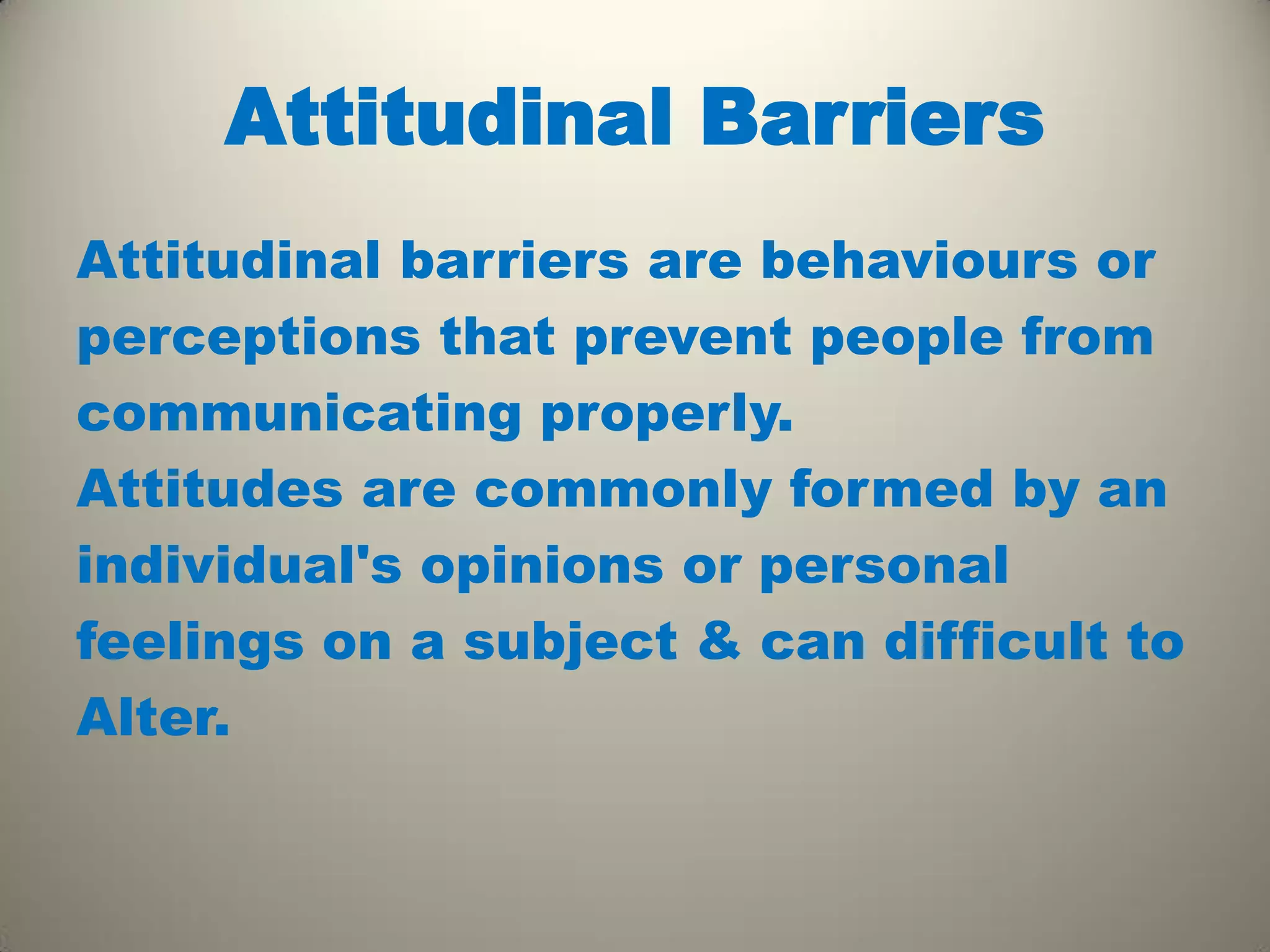 Attitudinal Barriers

Attitudinal barriers are behaviours or perceptions that prevent people from communicating properly.

Attitudes are commonly formed by an individual's opinions or personal feelings on a subject & can difficult to Alter.